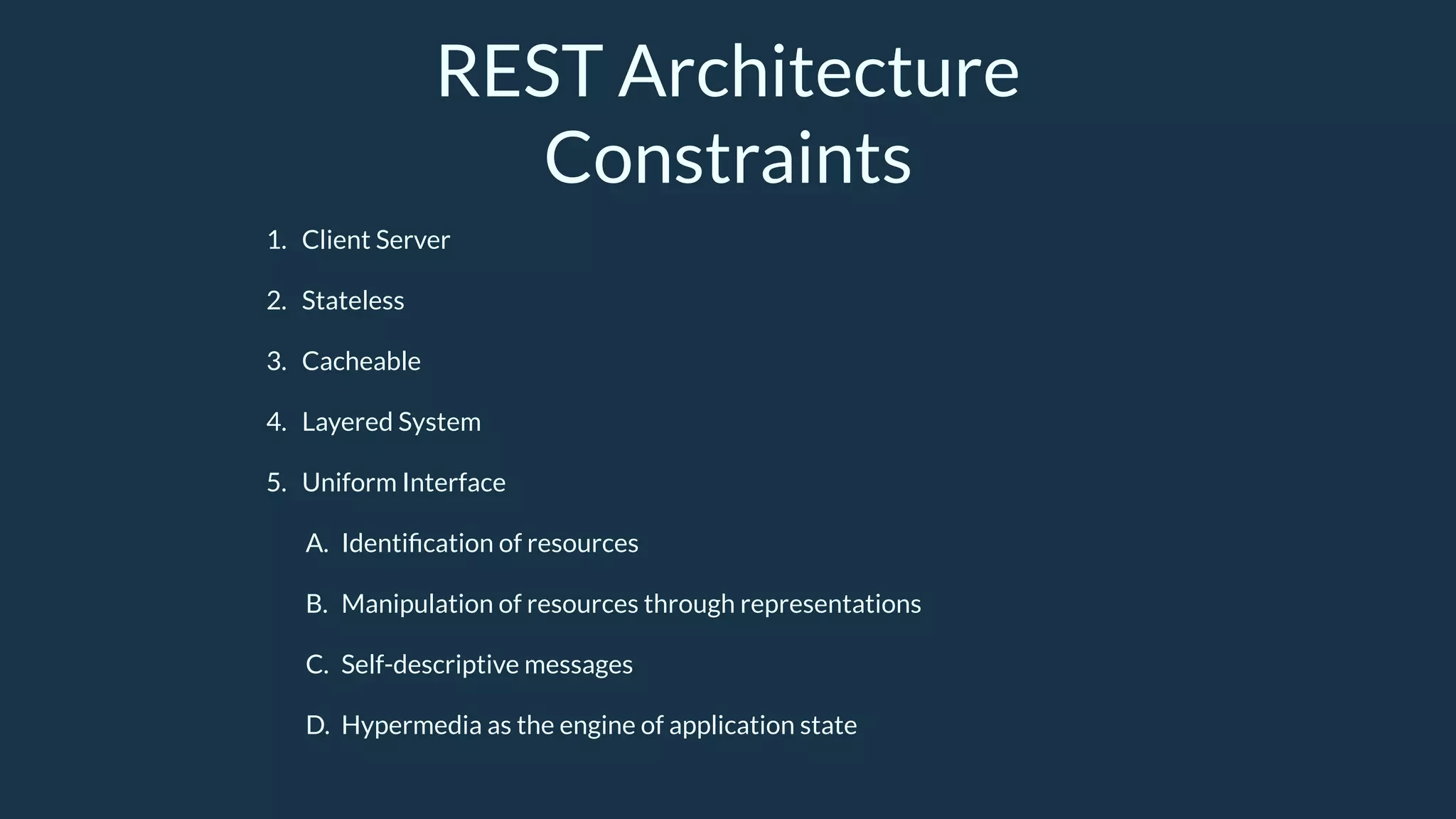 REST Architecture Constraints

1. Client Server
2. Stateless
3. Cacheable
4. Layered System
5. Uniform Interface
   A. Identification of resources
   B. Manipulation of resources through representations
   C. Self-descriptive messages
   D. Hypermedia as the engine of application state